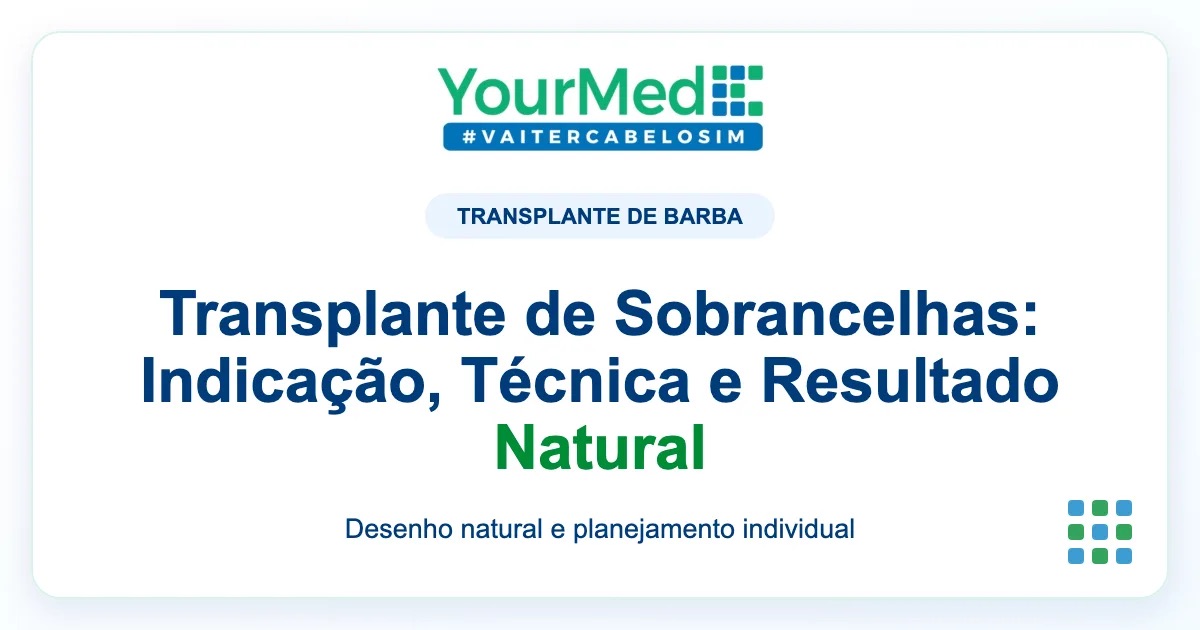 YourMed
#VAITERCABELOSIM

TRANSPLANTE DE BARBA

Transplante de Sobrancelhas: Indicação, Técnica e Resultado Natural

Desenho natural e planejamento individual